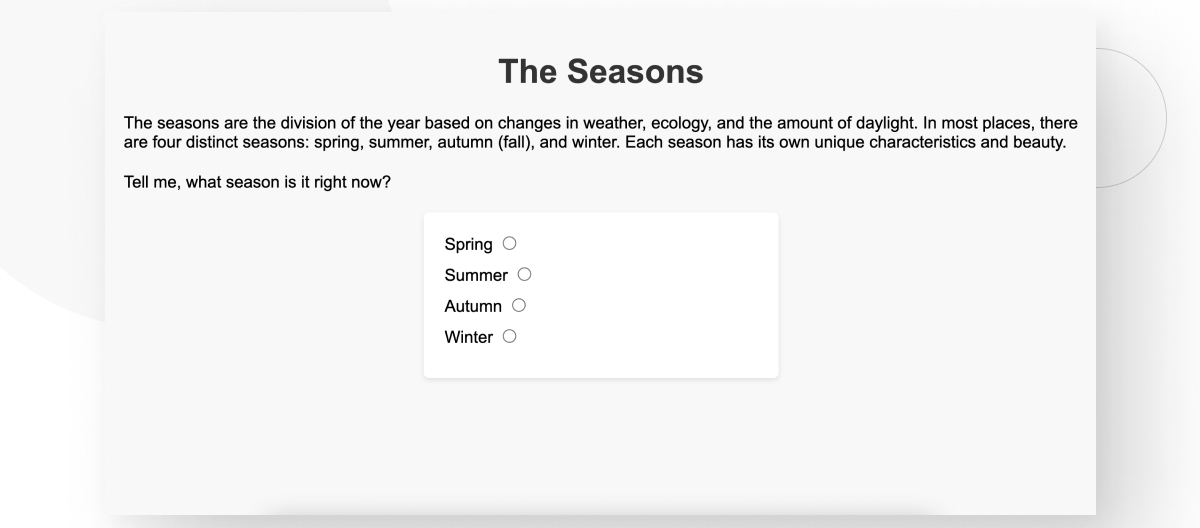 The Seasons

The seasons are the division of the year based on changes in weather, ecology, and the amount of daylight. In most places, there are four distinct seasons: spring, summer, autumn (fall), and winter. Each season has its own unique characteristics and beauty.

Tell me, what season is it right now?

Spring
Summer
Autumn
Winter